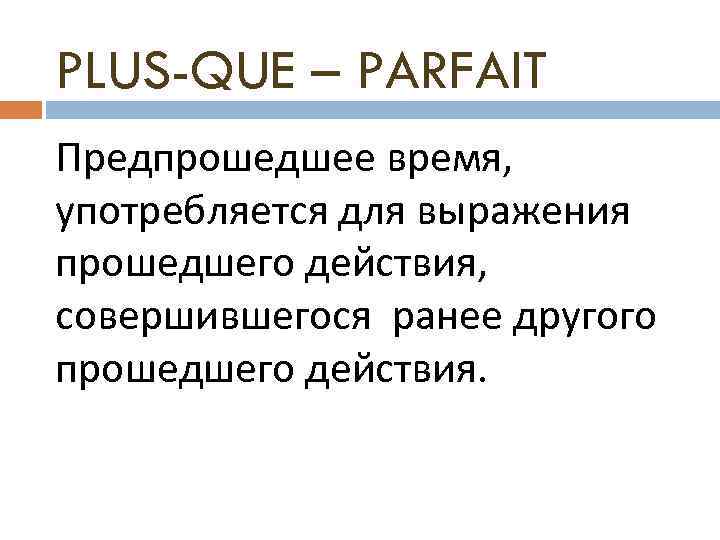 PLUS-QUE – PARFAIT

Предпрошедшее время, употребляется для выражения прошедшего действия, совершившегося ранее другого прошедшего действия.